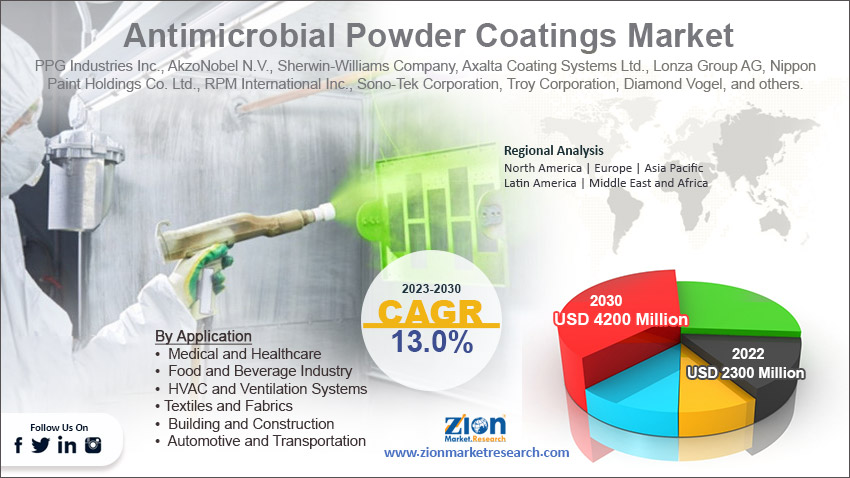 Antimicrobial Powder Coatings Market

PPG Industries Inc., AkzoNobel N.V., Sherwin-Williams Company, Axalta Coating Systems Ltd., Lonza Group AG, Nippon Paint Holdings Co. Ltd., RPM International Inc., Sono-Tek Corporation, Troy Corporation, Diamond Vogel, and others.

Regional Analysis
North America | Europe | Asia Pacific
Latin America | Middle East and Africa

2023-2030
CAGR
13.0%

2030
USD 4200 Million

2022
USD 2300 Million

By Application
• Medical and Healthcare
• Food and Beverage Industry
• HVAC and Ventilation Systems
• Textiles and Fabrics
• Building and Construction
• Automotive and Transportation

Follow Us On

Zion Market.Research
www.zionmarketresearch.com